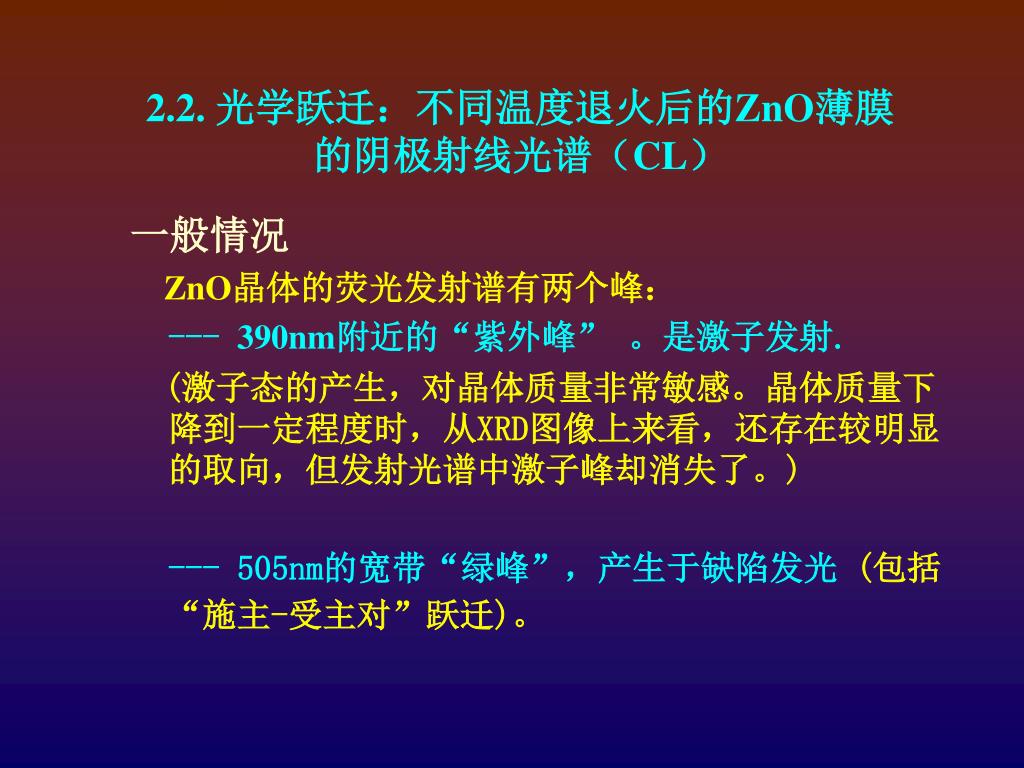 2.2. 光学跃迁：不同温度退火后的ZnO薄膜的阴极射线光谱（CL）

一般情况

ZnO晶体的荧光发射谱有两个峰：

--- 390nm附近的“紫外峰” 。是激子发射.

(激子态的产生，对晶体质量非常敏感。晶体质量下降到一定程度时，从XRD图像上来看，还存在较明显的取向，但发射光谱中激子峰却消失了。)

--- 505nm的宽带“绿峰”，产生于缺陷发光 (包括“施主-受主对”跃迁)。